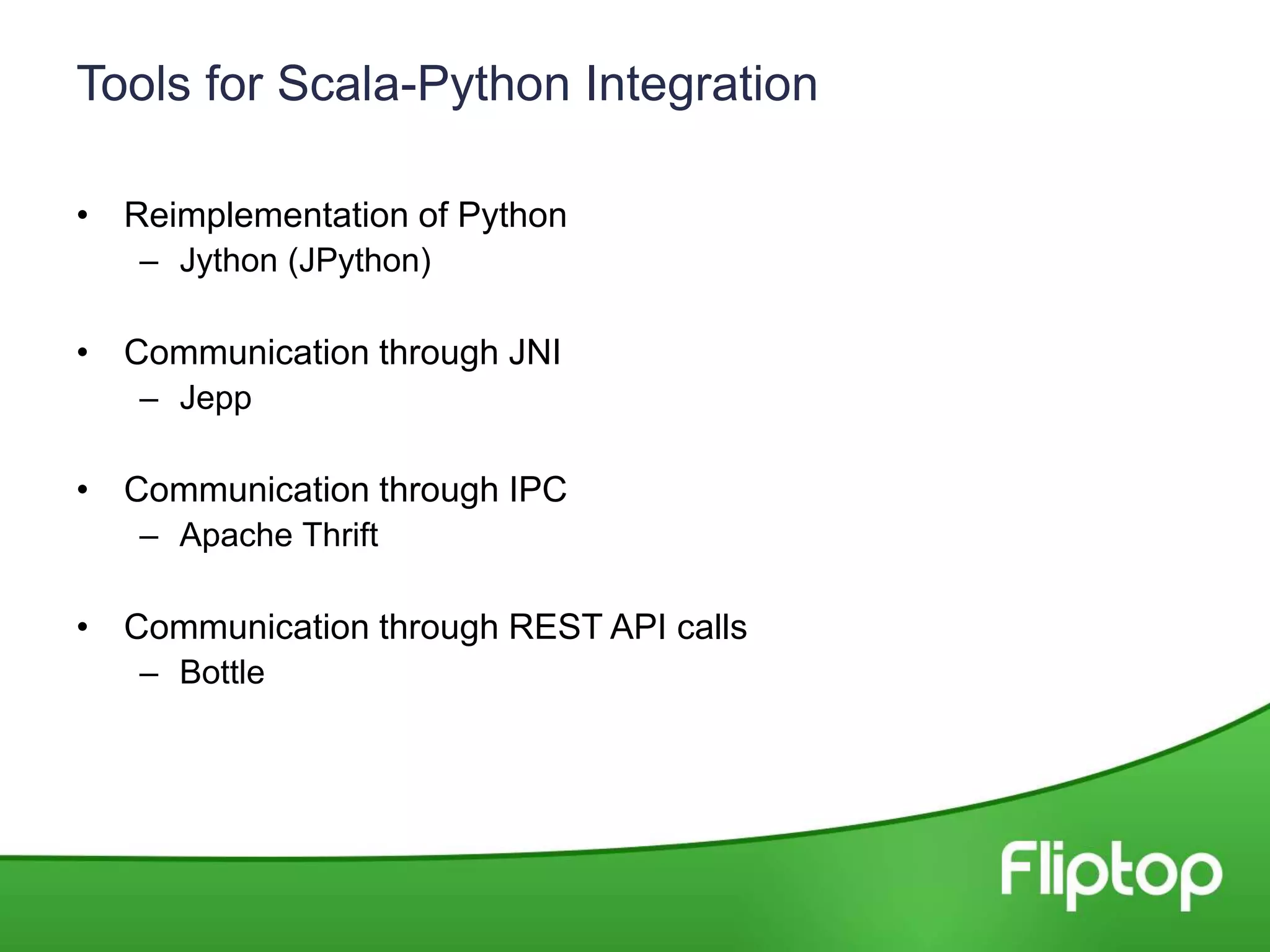 Tools for Scala-Python Integration

• Reimplementation of Python
– Jython (JPython)

• Communication through JNI
– Jepp

• Communication through IPC
– Apache Thrift

• Communication through REST API calls
– Bottle

Fliptop